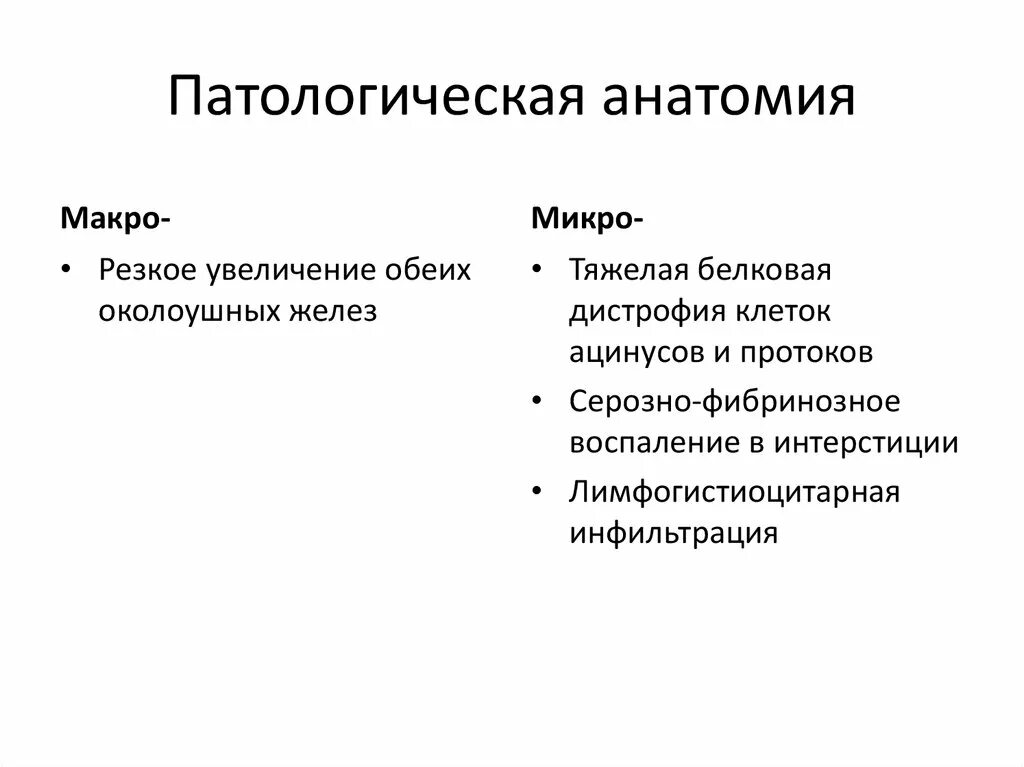 Патологическая анатомия

Макро-

• Резкое увеличение обеих околоушных желез

Микро-

• Тяжелая белковая дистрофия клеток ацинусов и протоков
• Серозно-фибринозное воспаление в интерстиции
• Лимфогистиоцитарная инфильтрация